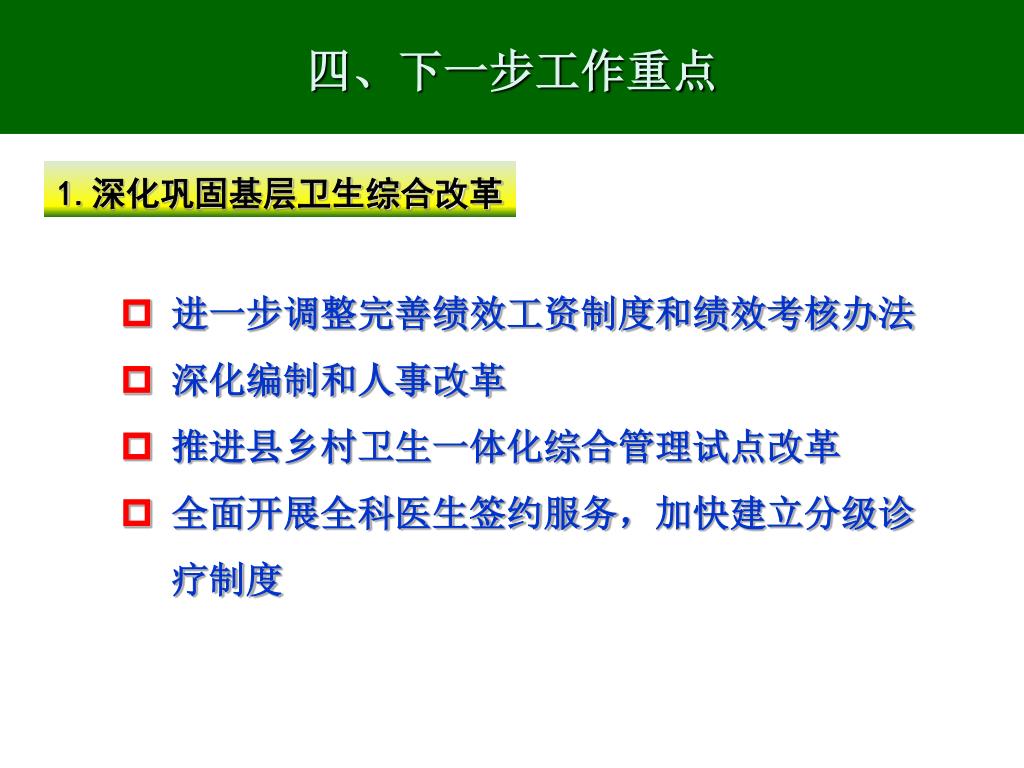 四、下一步工作重点

1. 深化巩固基层卫生综合改革

进一步调整完善绩效工资制度和绩效考核办法

深化编制和人事改革

推进县乡村卫生一体化综合管理试点改革

全面开展全科医生签约服务，加快建立分级诊疗制度